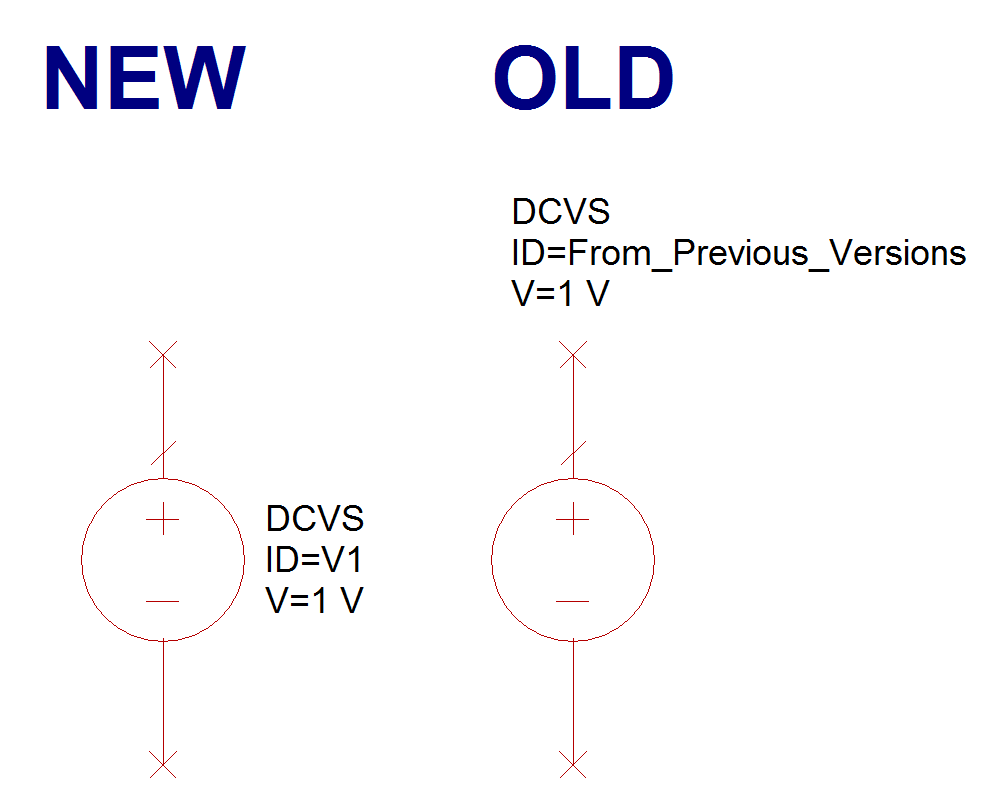 NEW

OLD

DCVS
ID=From_Previous_Versions
V=1 V

DCVS
ID=V1
V=1 V